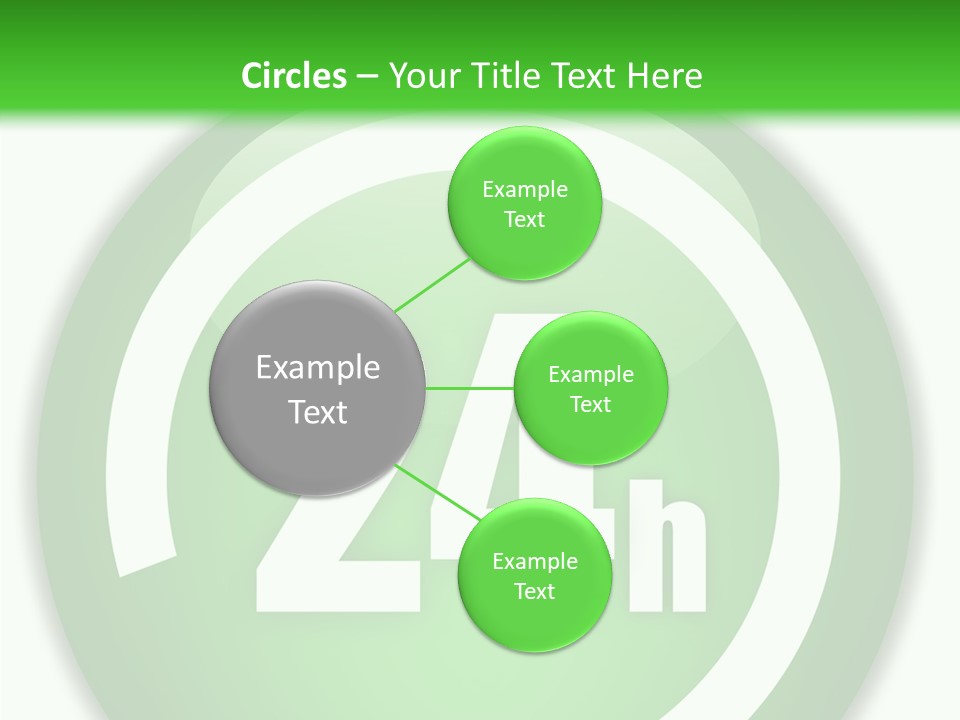 Circles – Your Title Text Here

Example Text

Example Text

Example Text

Example Text

24h